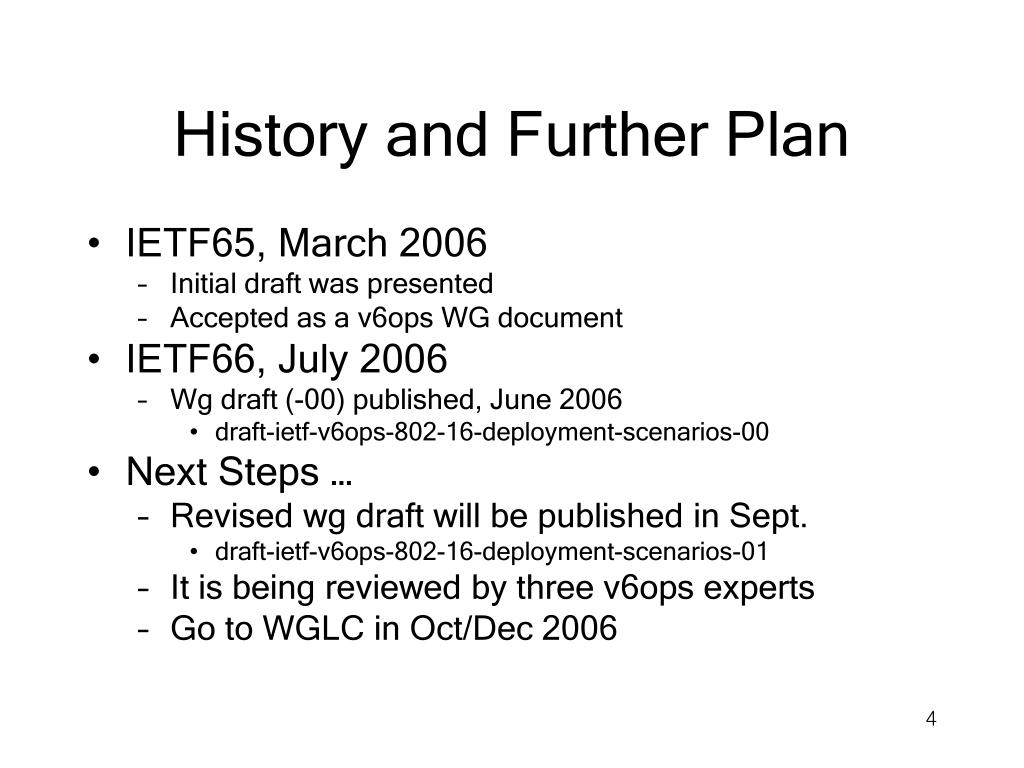 History and Further Plan

• IETF65, March 2006
– Initial draft was presented
– Accepted as a v6ops WG document
• IETF66, July 2006
– Wg draft (-00) published, June 2006
• draft-ietf-v6ops-802-16-deployment-scenarios-00
• Next Steps …
– Revised wg draft will be published in Sept.
• draft-ietf-v6ops-802-16-deployment-scenarios-01
– It is being reviewed by three v6ops experts
– Go to WGLC in Oct/Dec 2006

4